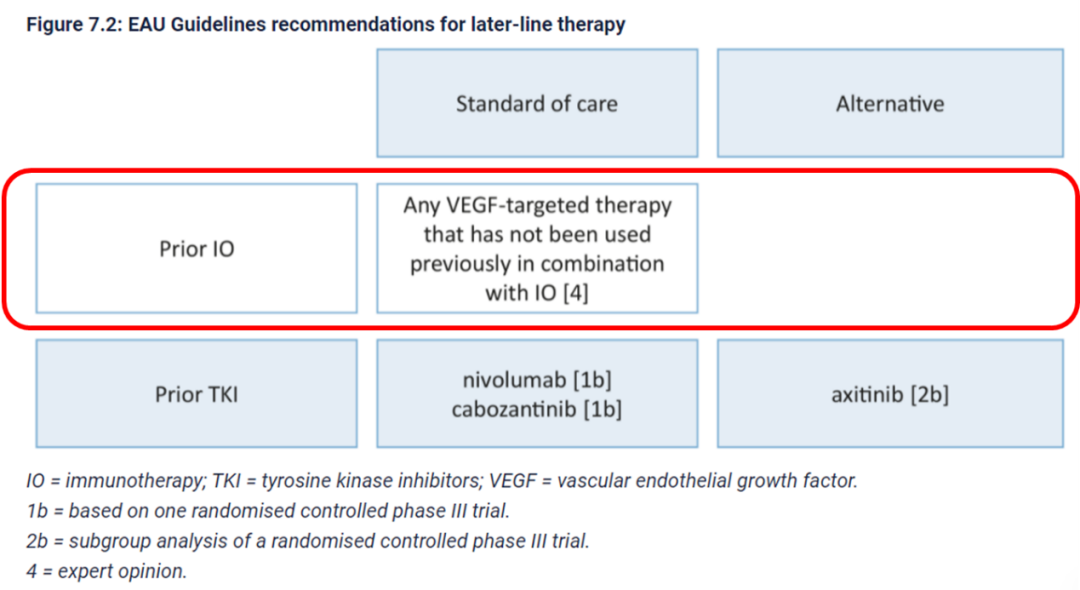 Figure 7.2: EAU Guidelines recommendations for later-line therapy

| | Standard of care | Alternative |
|---|---|---|
| Prior IO | Any VEGF-targeted therapy that has not been used previously in combination with IO [4] | |
| Prior TKI | nivolumab [1b] cabozantinib [1b] | axitinib [2b] |

IO = immunotherapy; TKI = tyrosine kinase inhibitors; VEGF = vascular endothelial growth factor.
1b = based on one randomised controlled phase III trial.
2b = subgroup analysis of a randomised controlled phase III trial.
4 = expert opinion.